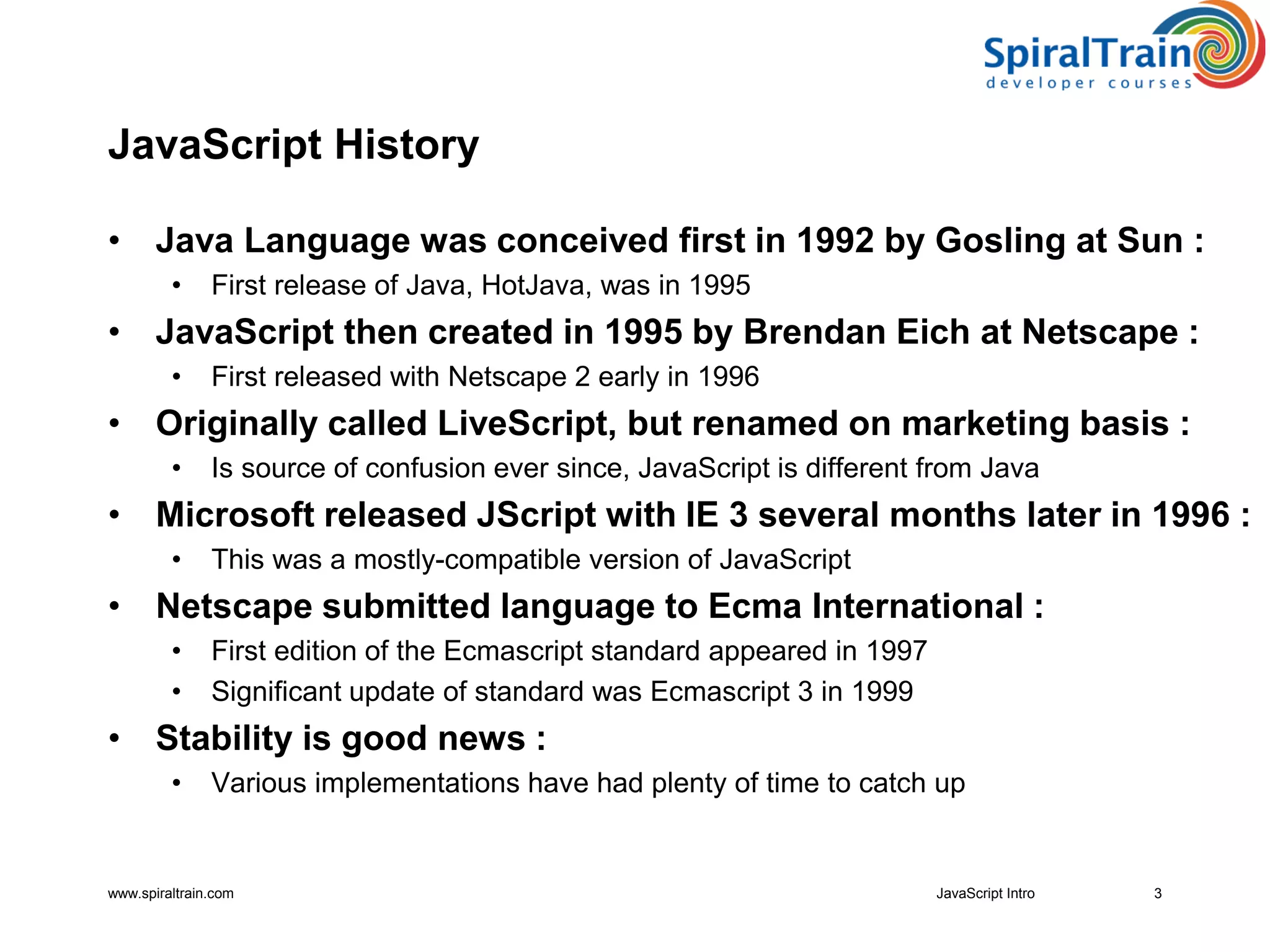 SpiralTrain
developer courses

JavaScript History

• Java Language was conceived first in 1992 by Gosling at Sun :
  • First release of Java, HotJava, was in 1995
• JavaScript then created in 1995 by Brendan Eich at Netscape :
  • First released with Netscape 2 early in 1996
• Originally called LiveScript, but renamed on marketing basis :
  • Is source of confusion ever since, JavaScript is different from Java
• Microsoft released JScript with IE 3 several months later in 1996 :
  • This was a mostly-compatible version of JavaScript
• Netscape submitted language to Ecma International :
  • First edition of the Ecmascript standard appeared in 1997
  • Significant update of standard was Ecmascript 3 in 1999
• Stability is good news :
  • Various implementations have had plenty of time to catch up

www.spiraltrain.com JavaScript Intro 3